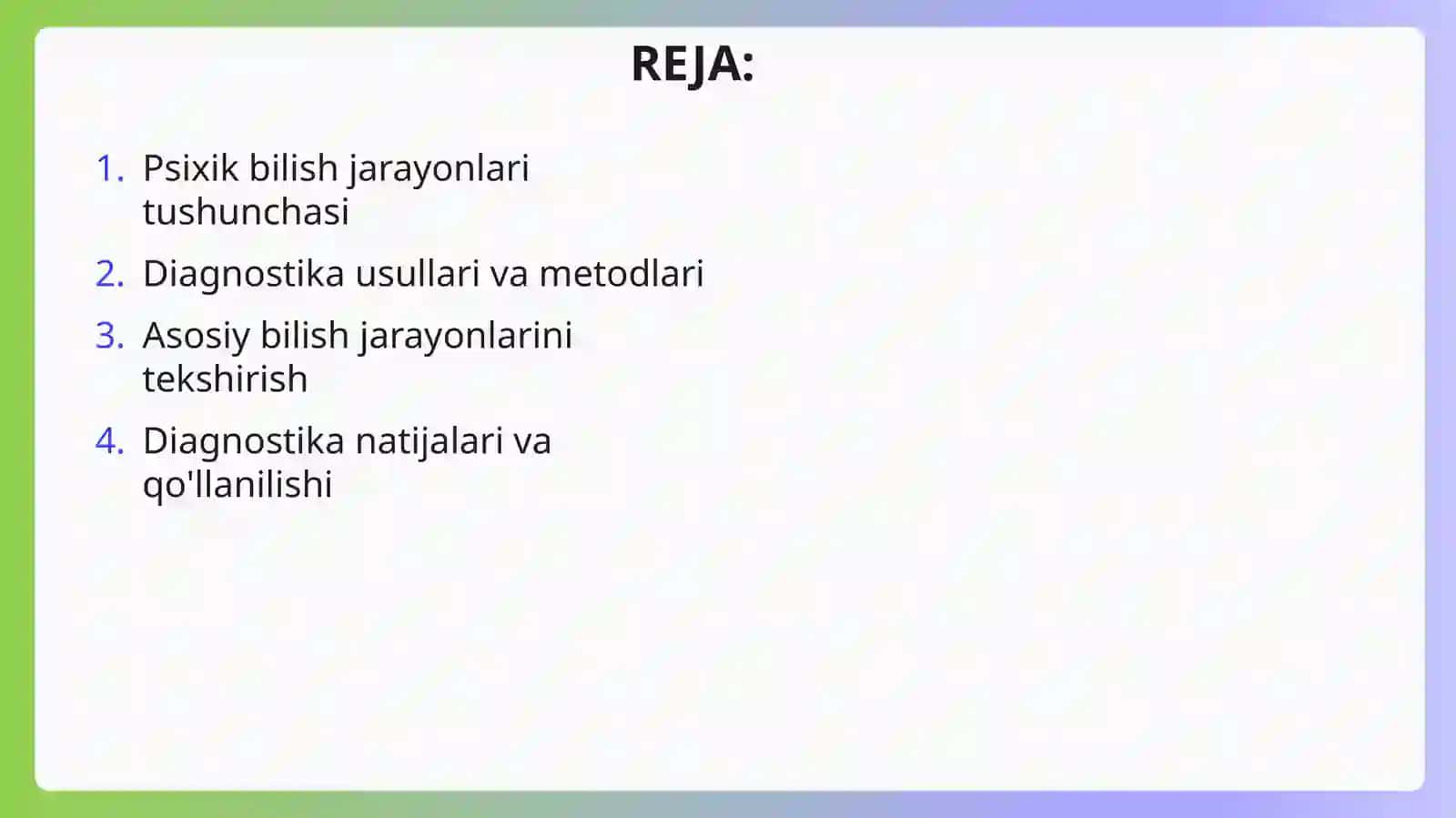 REJA:

1. Psixik bilish jarayonlari tushunchasi
2. Diagnostika usullari va metodlari
3. Asosiy bilish jarayonlarini tekshirish
4. Diagnostika natijalari va qo'llanilishi